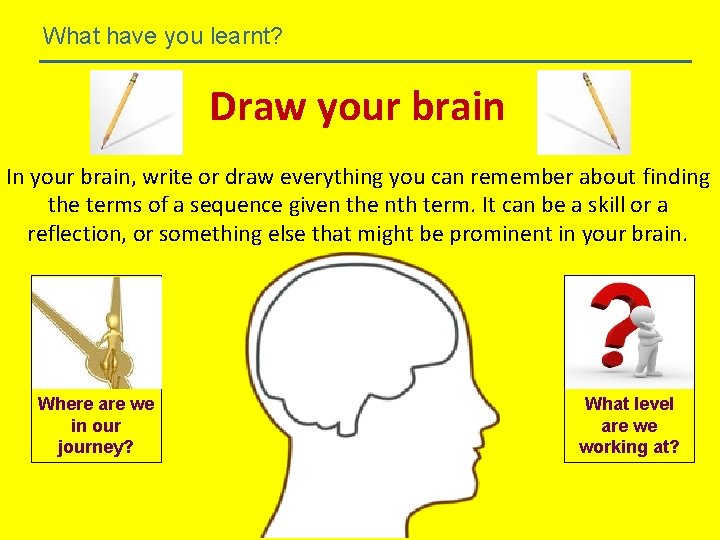 What have you learnt?

Draw your brain

In your brain, write or draw everything you can remember about finding the terms of a sequence given the nth term. It can be a skill or a reflection, or something else that might be prominent in your brain.

Where are we in our journey?

What level are we working at?